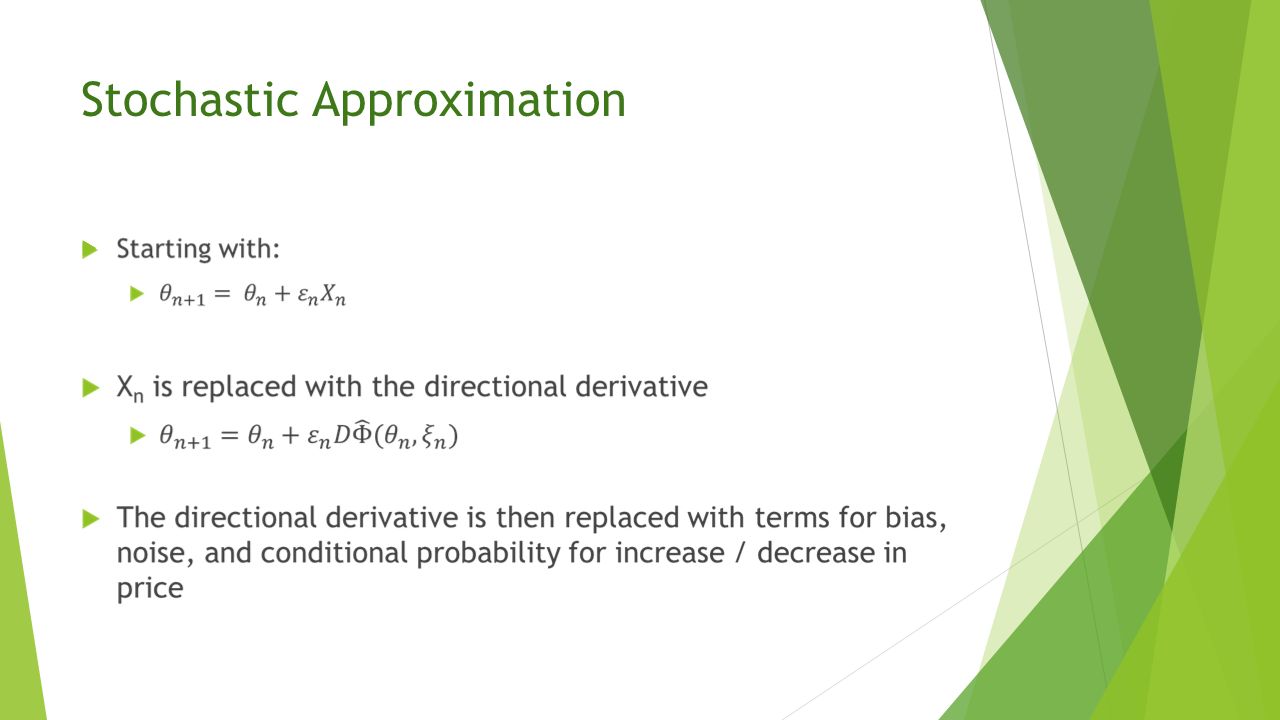 Stochastic Approximation

Starting with:

$\theta_{n+1} = \theta_n + \varepsilon_n X_n$

$X_n$ is replaced with the directional derivative

$\theta_{n+1} = \theta_n + \varepsilon_n D\widehat{\Phi}(\theta_n, \xi_n)$

The directional derivative is then replaced with terms for bias, noise, and conditional probability for increase / decrease in price